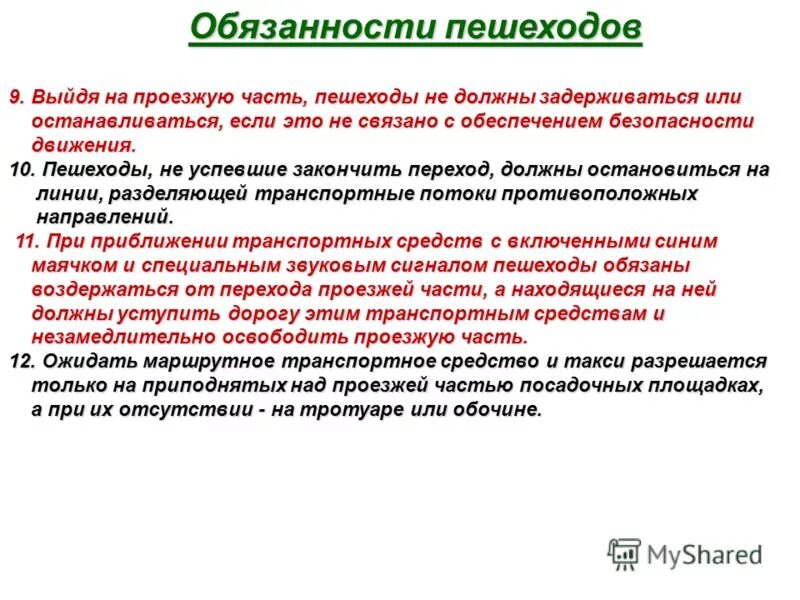 Обязанности пешеходов

9. Выйдя на проезжую часть, пешеходы не должны задерживаться или останавливаться, если это не связано с обеспечением безопасности движения.

10. Пешеходы, не успевшие закончить переход, должны остановиться на линии, разделяющей транспортные потоки противоположных направлений.

11. При приближении транспортных средств с включенными синим маячком и специальным звуковым сигналом пешеходы обязаны воздержаться от перехода проезжей части, а находящиеся на ней должны уступить дорогу этим транспортным средствам и незамедлительно освободить проезжую часть.

12. Ожидать маршрутное транспортное средство и такси разрешается только на приподнятых над проезжей частью посадочных площадках, а при их отсутствии - на тротуаре или обочине.

MyShared